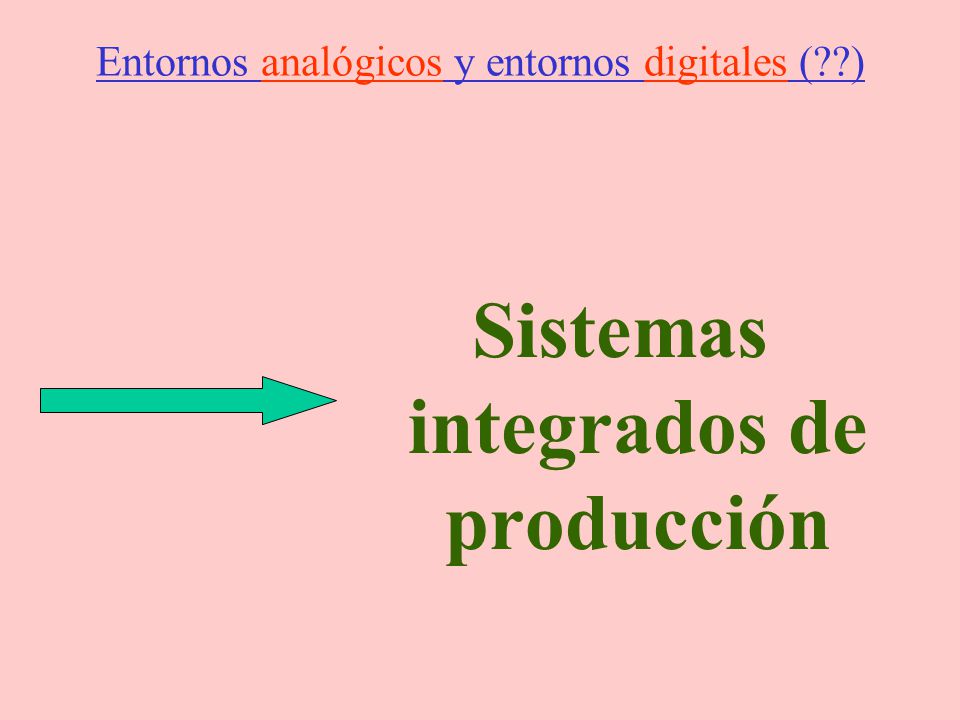 Entornos analógicos y entornos digitales (??)

Sistemas integrados de producción